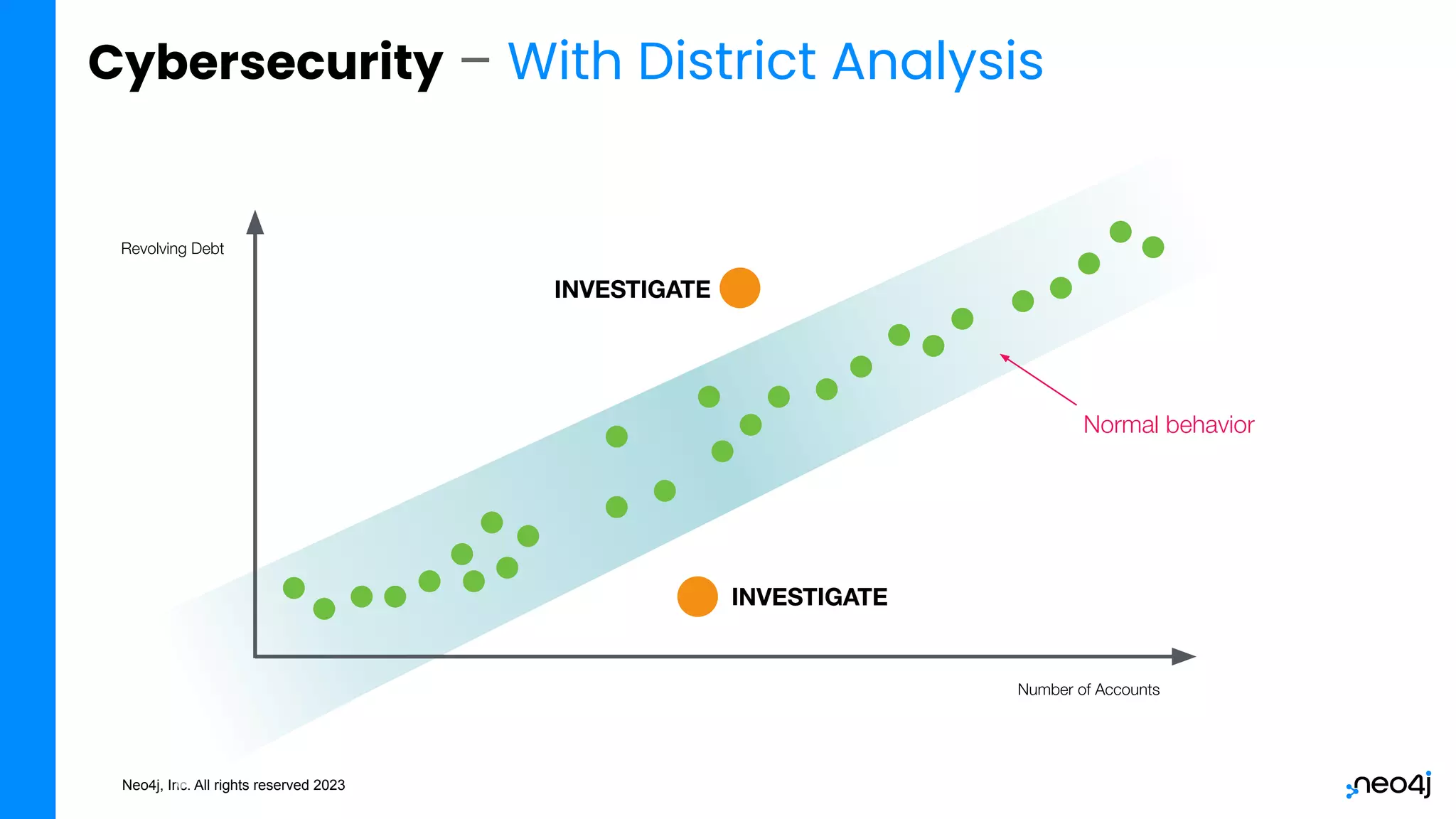 Cybersecurity – With District Analysis

Revolving Debt

INVESTIGATE

Normal behavior

INVESTIGATE

Number of Accounts

Neo4j, Inc. All rights reserved 2023

neo4j